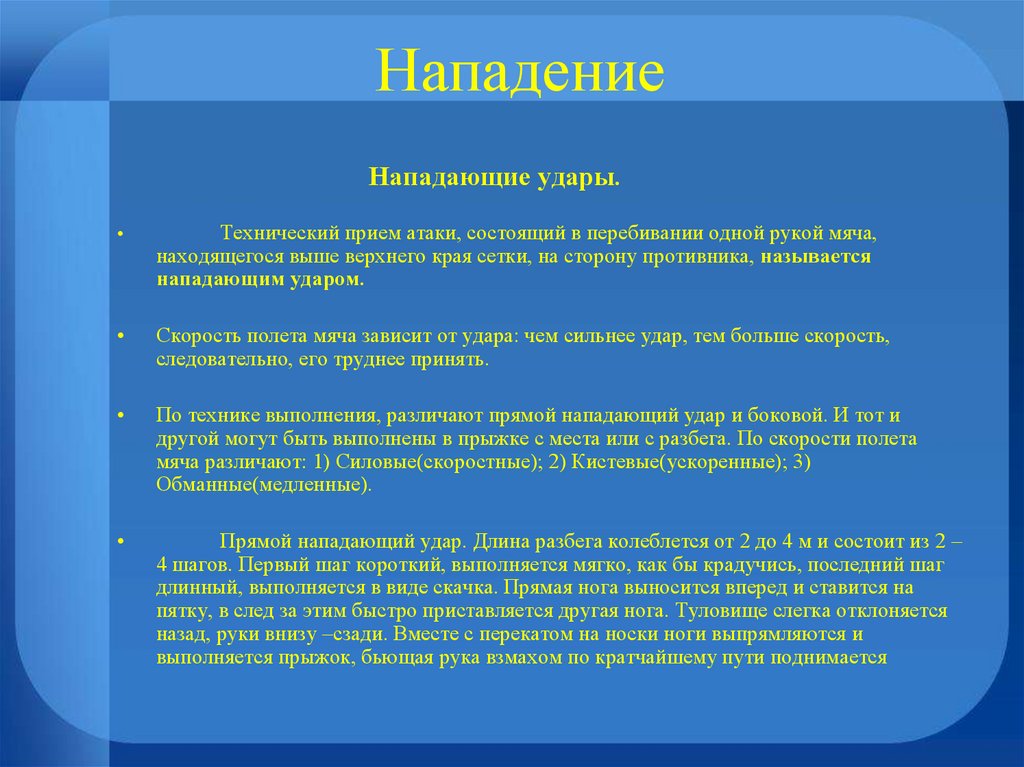 Нападение

Нападающие удары.

• Технический прием атаки, состоящий в перебивании одной рукой мяча, находящегося выше верхнего края сетки, на сторону противника, называется нападающим ударом.

• Скорость полета мяча зависит от удара: чем сильнее удар, тем больше скорость, следовательно, его труднее принять.

• По технике выполнения, различают прямой нападающий удар и боковой. И тот и другой могут быть выполнены в прыжке с места или с разбега. По скорости полета мяча различают: 1) Силовые(скоростные); 2) Кистевые(ускоренные); 3) Обманные(медленные).

• Прямой нападающий удар. Длина разбега колеблется от 2 до 4 м и состоит из 2 – 4 шагов. Первый шаг короткий, выполняется мягко, как бы крадучись, последний шаг длинный, выполняется в виде скачка. Прямая нога выносится вперед и ставится на пятку, в след за этим быстро приставляется другая нога. Туловище слегка отклоняется назад, руки внизу –сзади. Вместе с перекатом на носки ноги выпрямляются и выполняется прыжок, бьющая рука взмахом по кратчайшему пути поднимается